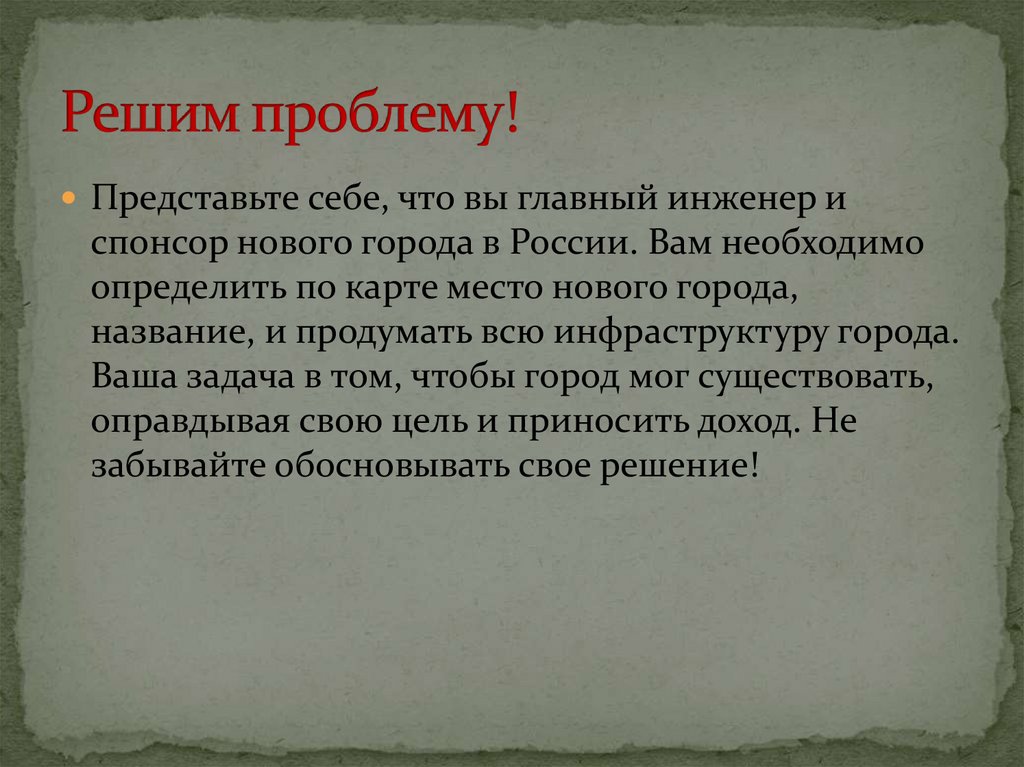 Решим проблему!

Представьте себе, что вы главный инженер и спонсор нового города в России. Вам необходимо определить по карте место нового города, название, и продумать всю инфраструктуру города. Ваша задача в том, чтобы город мог существовать, оправдывая свою цель и приносить доход. Не забывайте обосновывать свое решение!